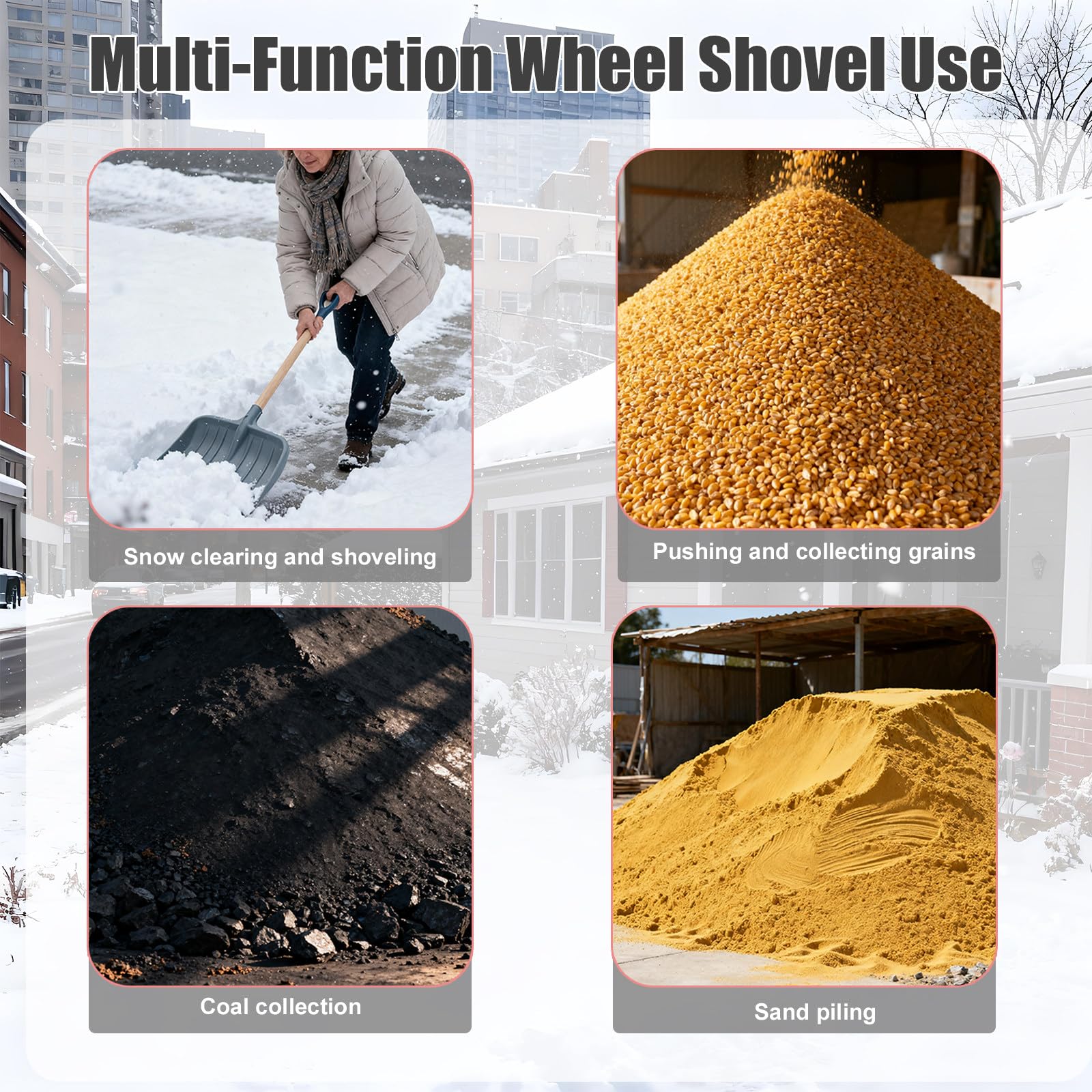 Multi-Function Wheel Shovel Use

Snow clearing and shoveling

Pushing and collecting grains

Coal collection

Sand piling